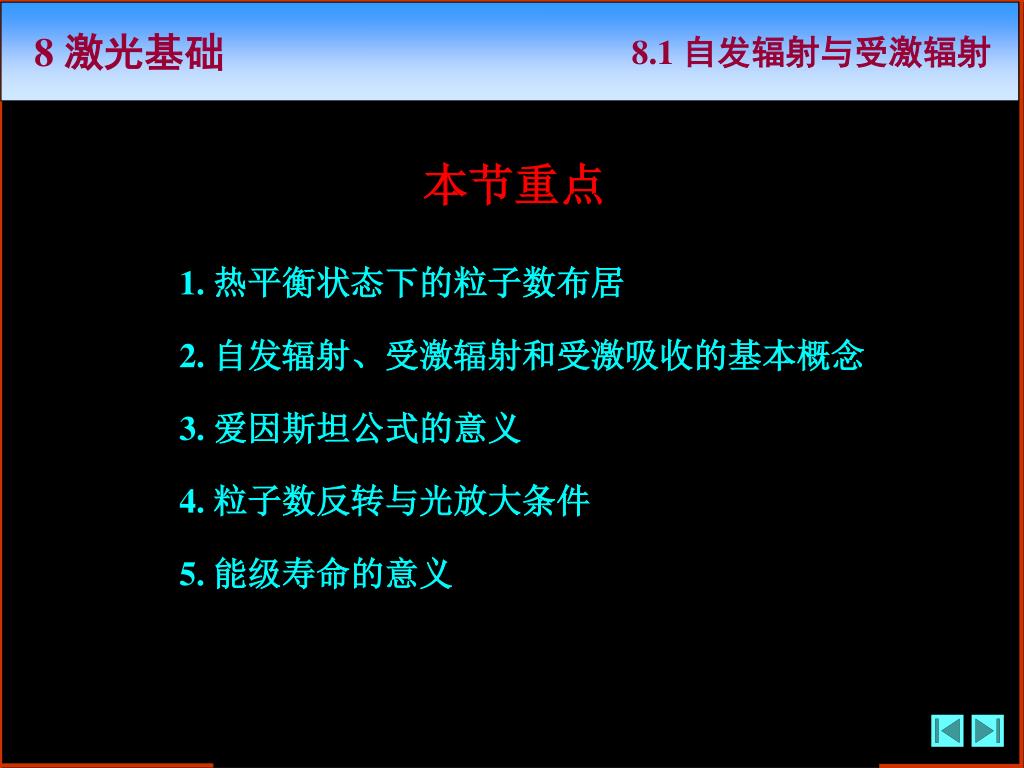 8 激光基础

8.1 自发辐射与受激辐射

本节重点

1. 热平衡状态下的粒子数布居

2. 自发辐射、受激辐射和受激吸收的基本概念

3. 爱因斯坦公式的意义

4. 粒子数反转与光放大条件

5. 能级寿命的意义